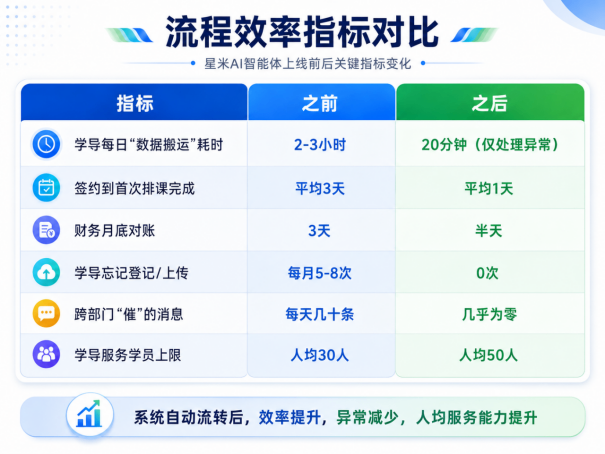 流程效率指标对比

星米AI智能体上线前后关键指标变化

| 指标 | 之前 | 之后 |
|---|---|---|
| 学导每日“数据搬运”耗时 | 2-3小时 | 20分钟（仅处理异常） |
| 签约到首次排课完成 | 平均3天 | 平均1天 |
| 财务月底对账 | 3天 | 半天 |
| 学导忘记登记/上传 | 每月5-8次 | 0次 |
| 跨部门“催”的消息 | 每天几十条 | 几乎为零 |
| 学导服务学员上限 | 人均30人 | 人均50人 |

系统自动流转后，效率提升，异常减少，人均服务能力提升